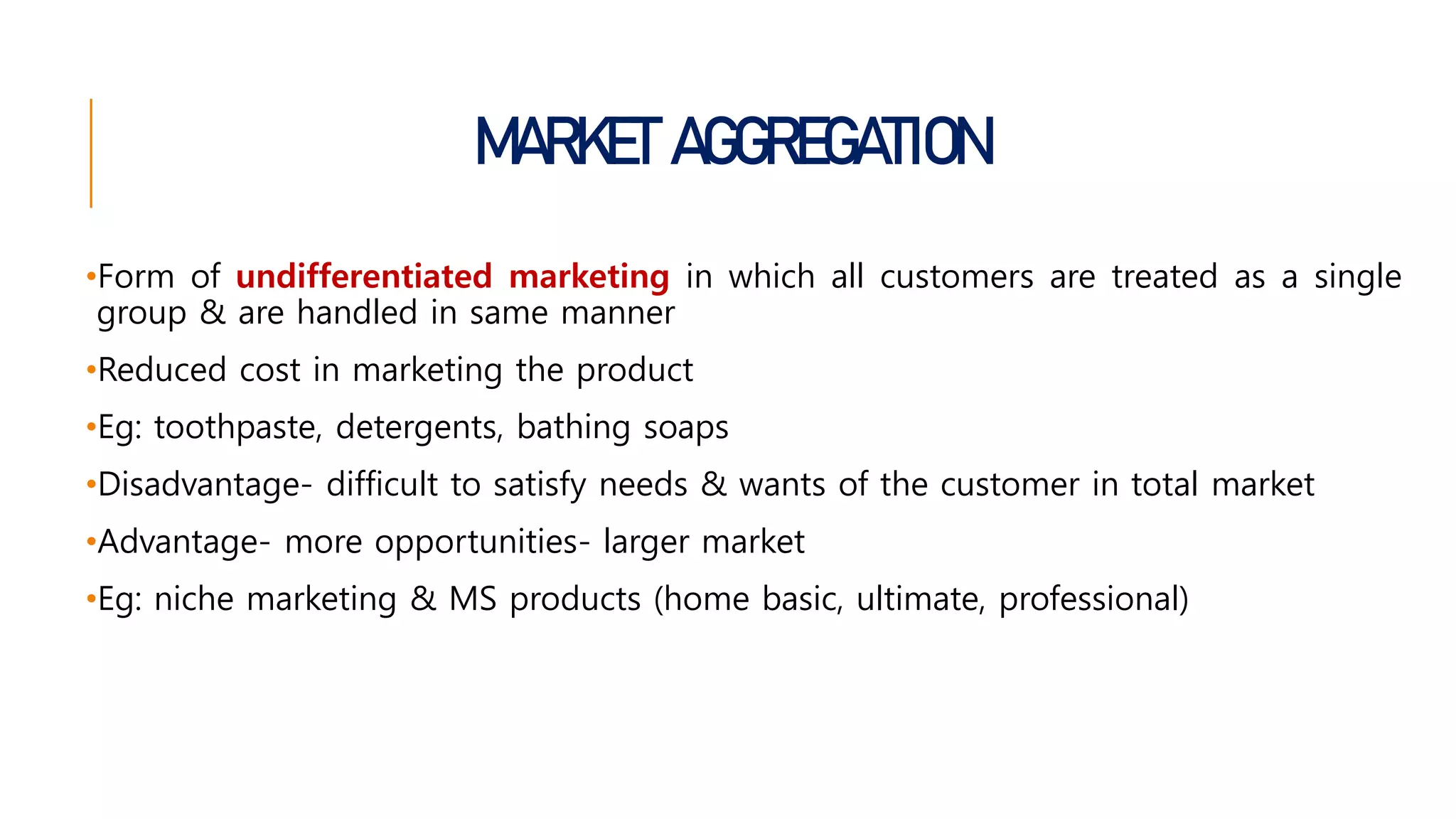 MARKET AGGREGATION

•Form of undifferentiated marketing in which all customers are treated as a single group & are handled in same manner

•Reduced cost in marketing the product

•Eg: toothpaste, detergents, bathing soaps

•Disadvantage- difficult to satisfy needs & wants of the customer in total market

•Advantage- more opportunities- larger market

•Eg: niche marketing & MS products (home basic, ultimate, professional)